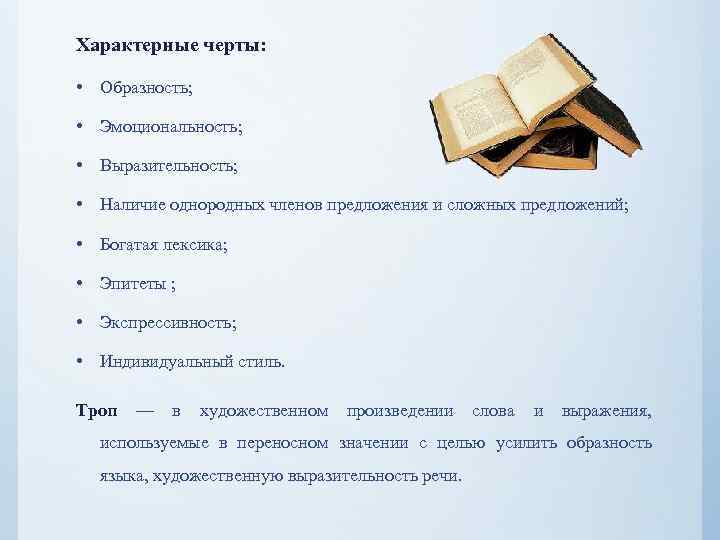 Характерные черты:

• Образность;

• Эмоциональность;

• Выразительность;

• Наличие однородных членов предложения и сложных предложений;

• Богатая лексика;

• Эпитеты ;

• Экспрессивность;

• Индивидуальный стиль.

Троп — в художественном произведении слова и выражения, используемые в переносном значении с целью усилить образность языка, художественную выразительность речи.